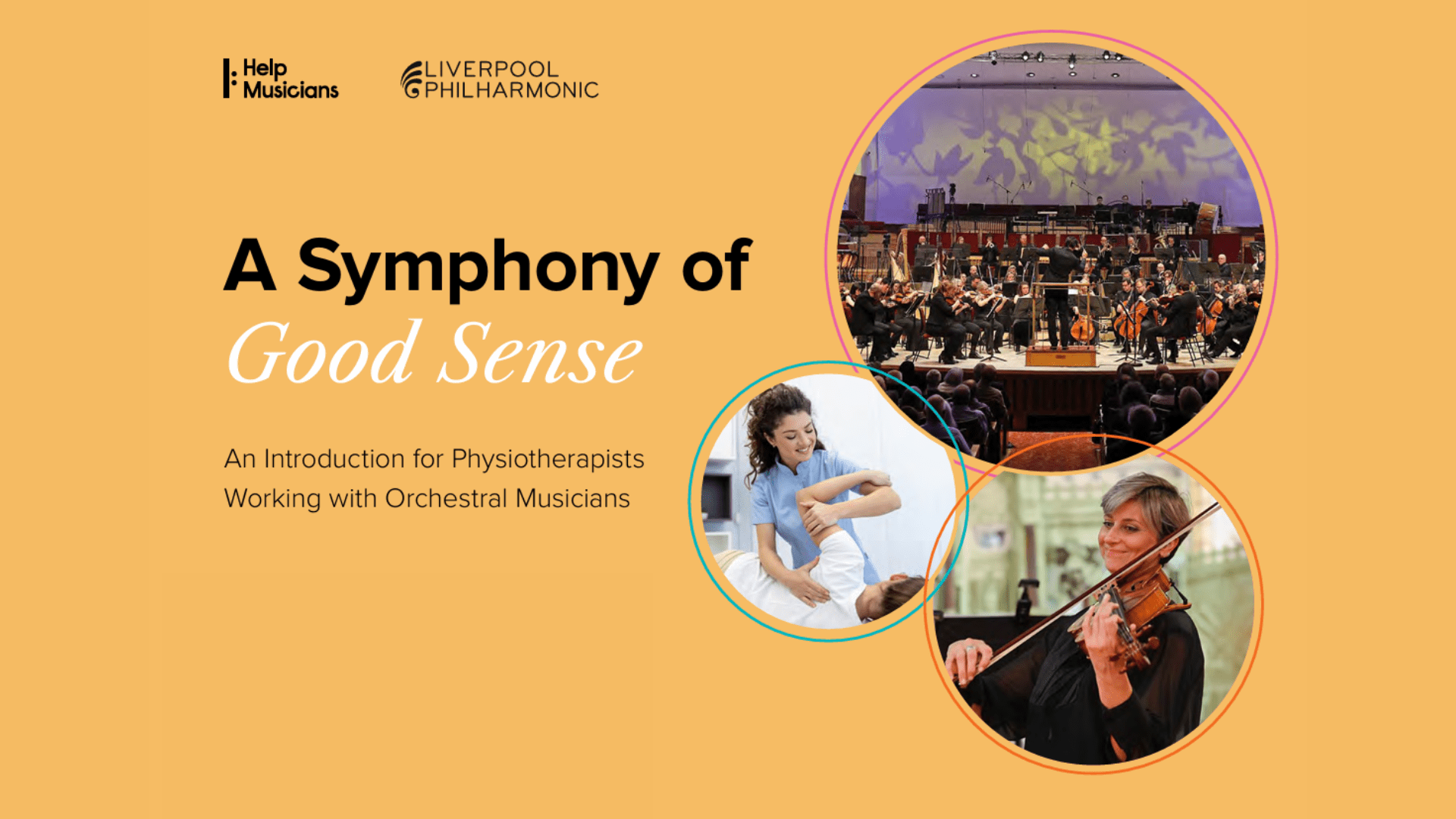 Help Musicians

LIVERPOOL PHILHARMONIC

A Symphony of Good Sense

An Introduction for Physiotherapists Working with Orchestral Musicians